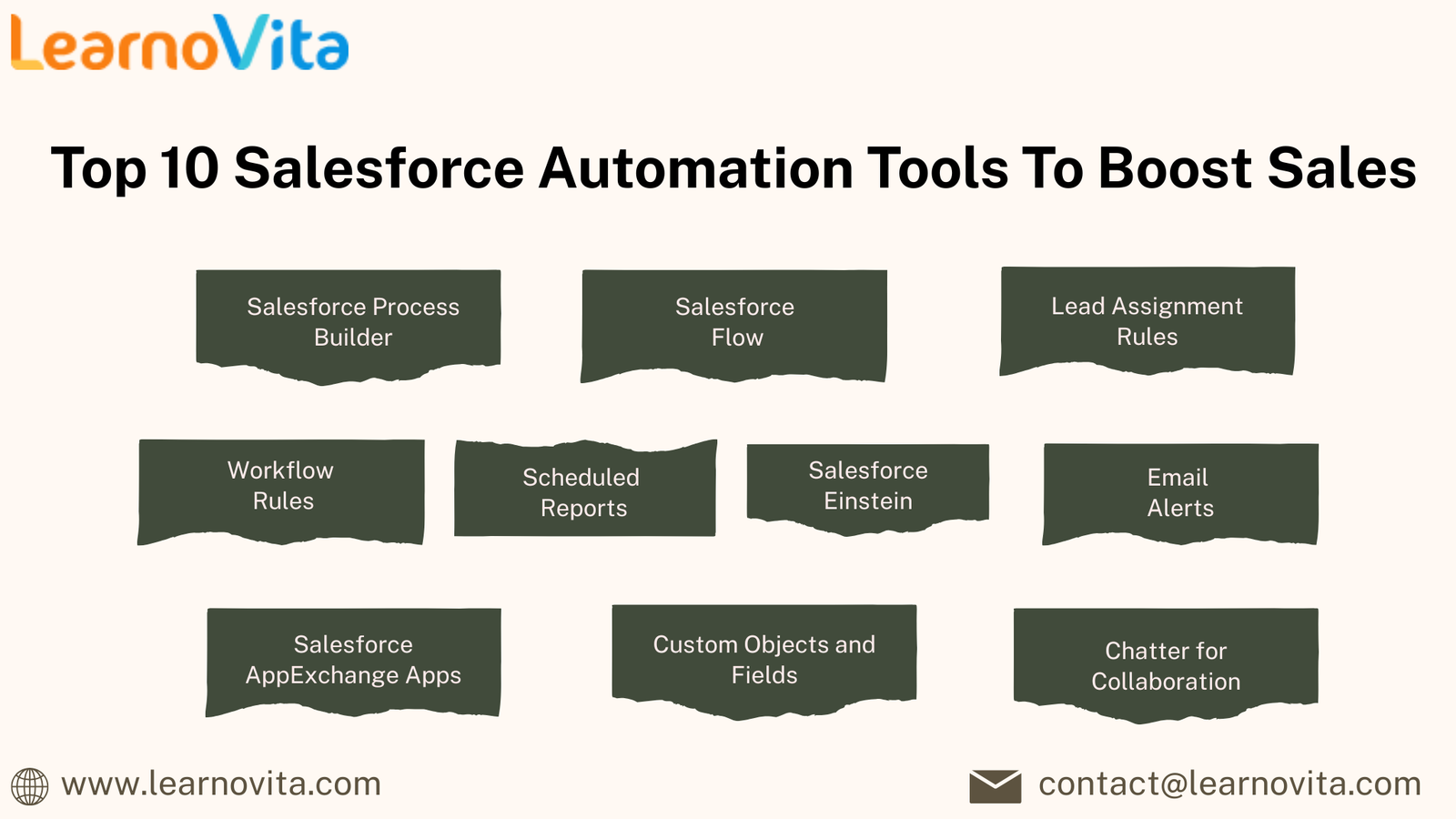 LearnoVita

Top 10 Salesforce Automation Tools To Boost Sales

Salesforce Process Builder

Salesforce Flow

Lead Assignment Rules

Workflow Rules

Scheduled Reports

Salesforce Einstein

Email Alerts

Salesforce AppExchange Apps

Custom Objects and Fields

Chatter for Collaboration

www.learnovita.com

contact@learnovita.com